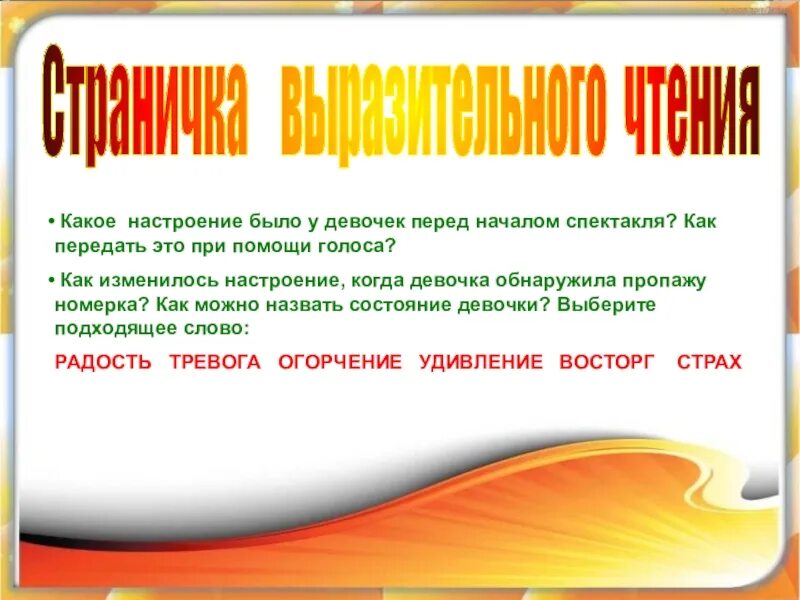 Страничка выразительного чтения

• Какое настроение было у девочек перед началом спектакля? Как передать это при помощи голоса?

• Как изменилось настроение, когда девочка обнаружила пропажу номерка? Как можно назвать состояние девочки? Выберите подходящее слово:

РАДОСТЬ ТРЕВОГА ОГОРЧЕНИЕ УДИВЛЕНИЕ ВОСТОРГ СТРАХ